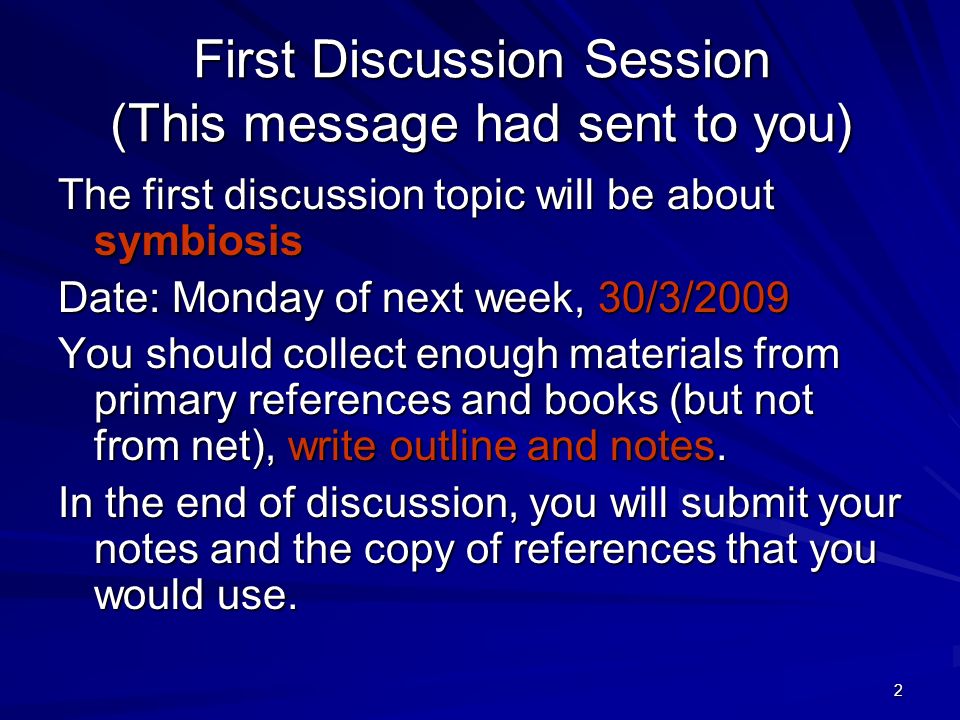 First Discussion Session
(This message had sent to you)

The first discussion topic will be about symbiosis

Date: Monday of next week, 30/3/2009

You should collect enough materials from primary references and books (but not from net), write outline and notes.

In the end of discussion, you will submit your notes and the copy of references that you would use.

2